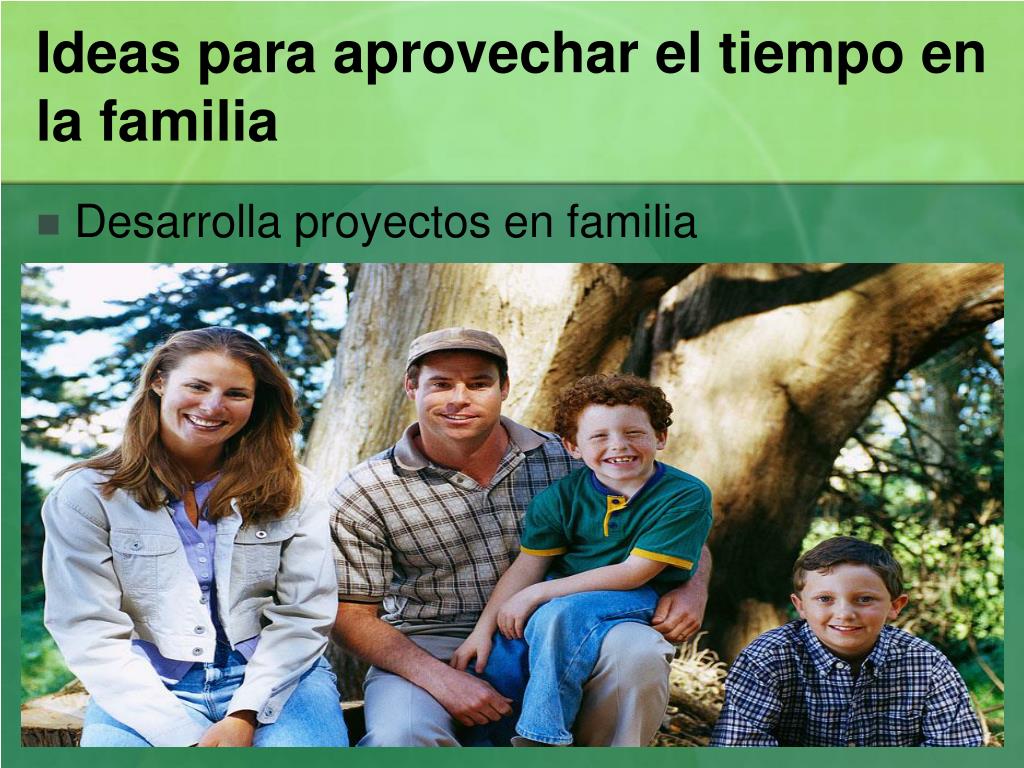 Ideas para aprovechar el tiempo en la familia

Desarrolla proyectos en familia